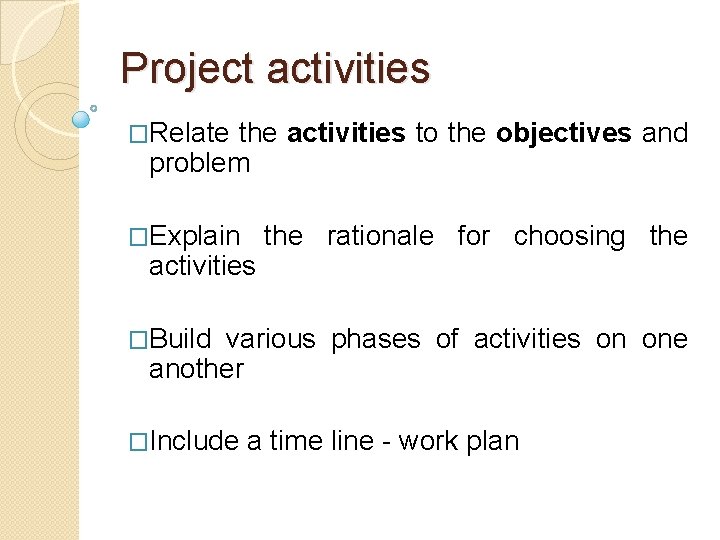 Project activities

□Relate the activities to the objectives and problem

□Explain the rationale for choosing the activities

□Build various phases of activities on one another

□Include a time line - work plan